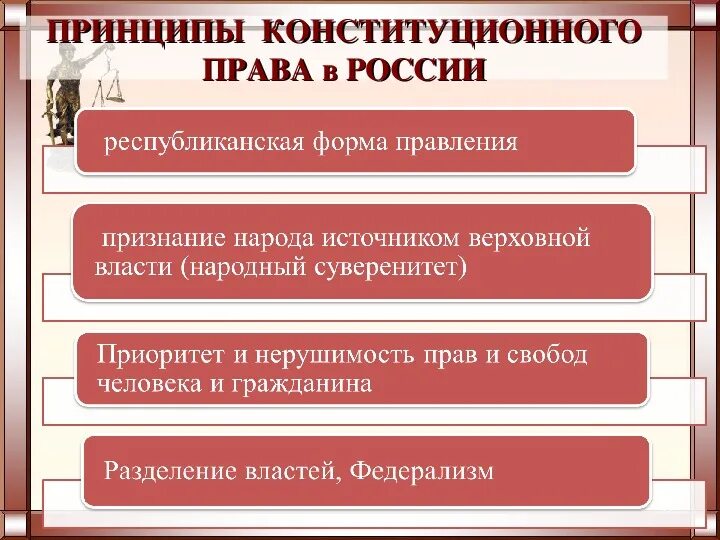 ПРИНЦИПЫ КОНСТИТУЦИОННОГО ПРАВА в РОССИИ

республиканская форма правления

признание народа источником верховной власти (народный суверенитет)

Приоритет и нерушимость прав и свобод человека и гражданина

Разделение властей, Федерализм